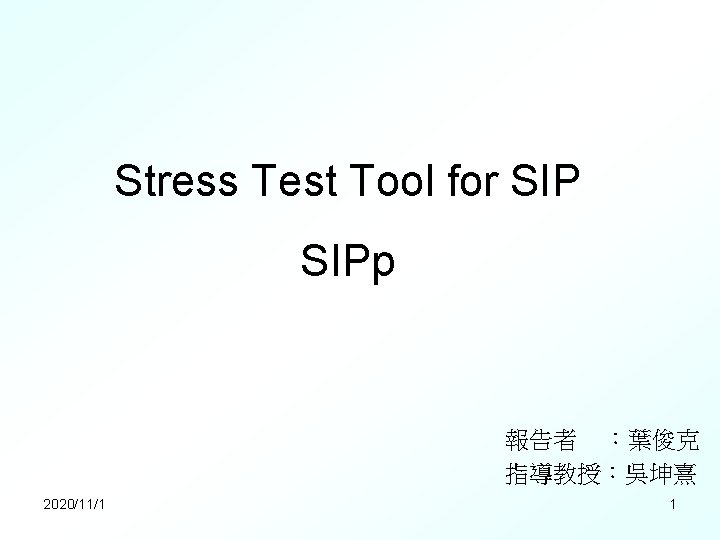 Stress Test Tool for SIP

SIPp

報告者　：葉俊克
指導教授：吳坤熹

2020/11/1

1